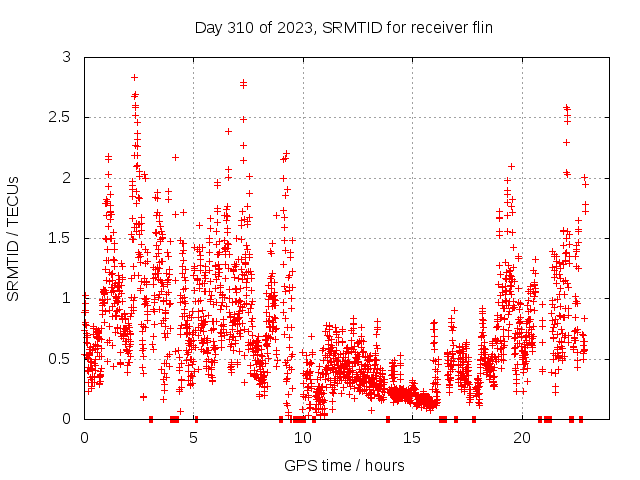 Day 310 of 2023, SRMTID for receiver flin

SRMTID / TECUs

3
2.5
2
1.5
1
0.5
0

0
5
10
15
20

GPS time / hours